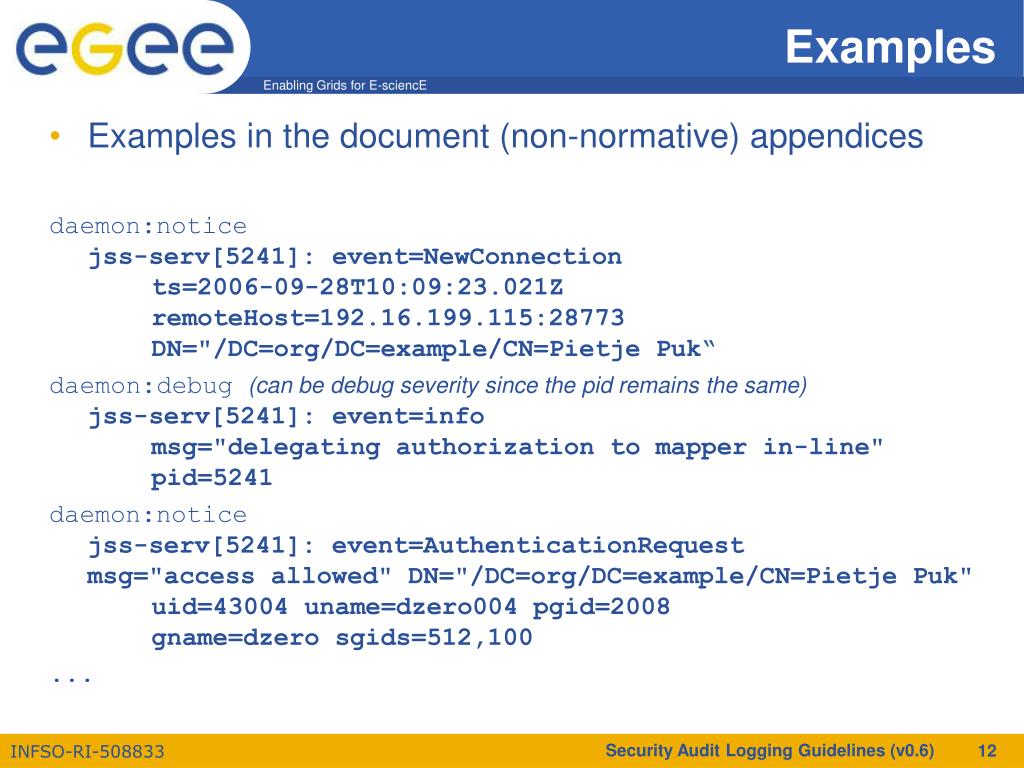 egee

Enabling Grids for E-sciencE

Examples

• Examples in the document (non-normative) appendices

daemon:notice
jss-serv[5241]: event=NewConnection
ts=2006-09-28T10:09:23.021Z
remoteHost=192.16.199.115:28773
DN="/DC=org/DC=example/CN=Pietje Puk“
daemon:debug (can be debug severity since the pid remains the same)
jss-serv[5241]: event=info
msg="delegating authorization to mapper in-line"
pid=5241
daemon:notice
jss-serv[5241]: event=AuthenticationRequest
msg="access allowed" DN="/DC=org/DC=example/CN=Pietje Puk"
uid=43004 uname=dzero004 pgid=2008
gname=dzero sgids=512,100
...

INFSO-RI-508833

Security Audit Logging Guidelines (v0.6)

12